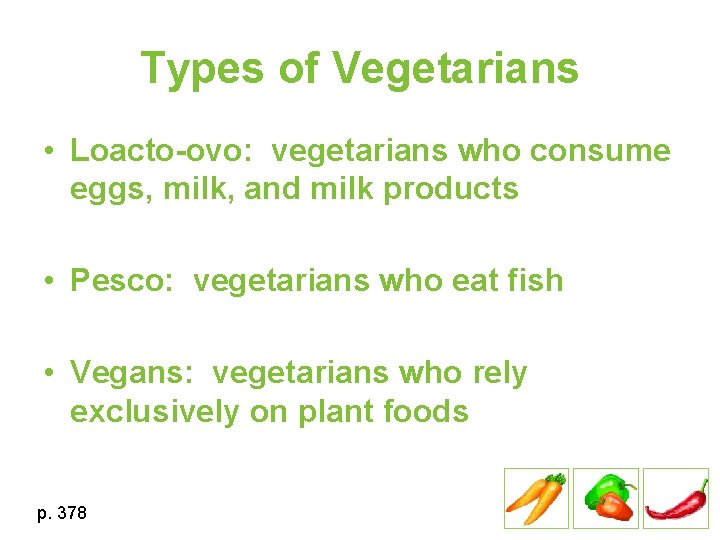 Types of Vegetarians

• Loacto-ovo: vegetarians who consume eggs, milk, and milk products

• Pesco: vegetarians who eat fish

• Vegans: vegetarians who rely exclusively on plant foods

p. 378